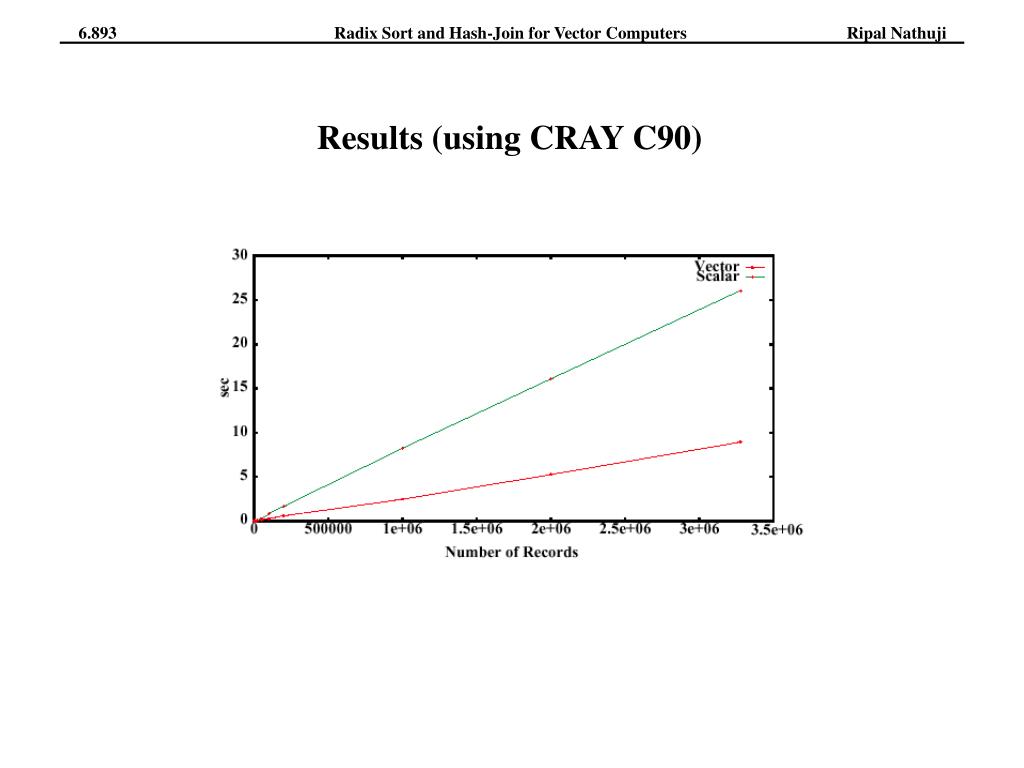 6.893 Radix Sort and Hash-Join for Vector Computers Ripal Nathuji

Results (using CRAY C90)

Vector
Scalar

30
25
20
15
10
5
0

sec

0 500000 1e+06 1.5e+06 2e+06 2.5e+06 3e+06 3.5e+06

Number of Records